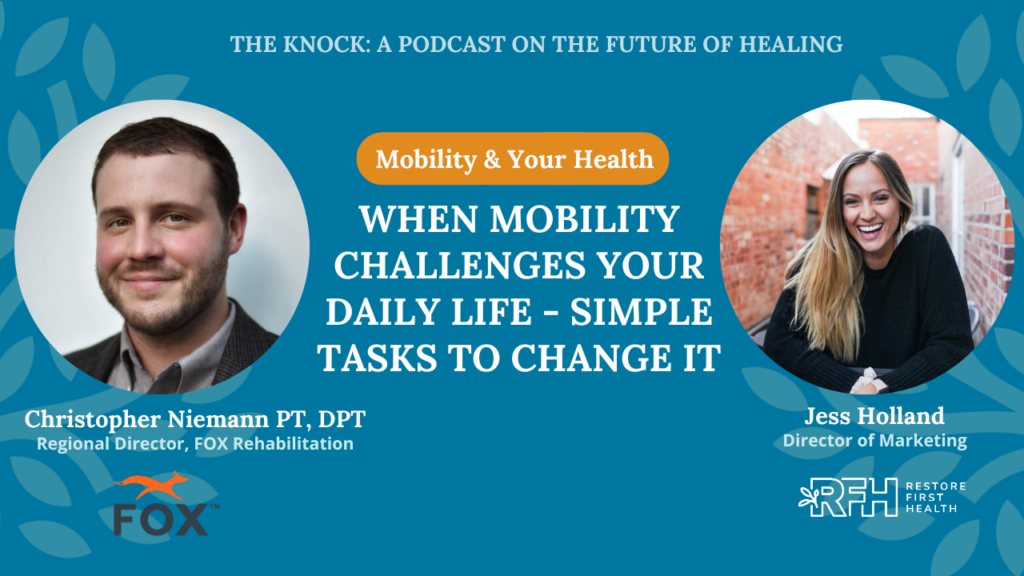 THE KNOCK: A PODCAST ON THE FUTURE OF HEALING

Mobility & Your Health

WHEN MOBILITY CHALLENGES YOUR DAILY LIFE - SIMPLE TASKS TO CHANGE IT

Christopher Niemann PT, DPT
Regional Director, FOX Rehabilitation

FOX™

Jess Holland
Director of Marketing

RFH RESTORE FIRST HEALTH